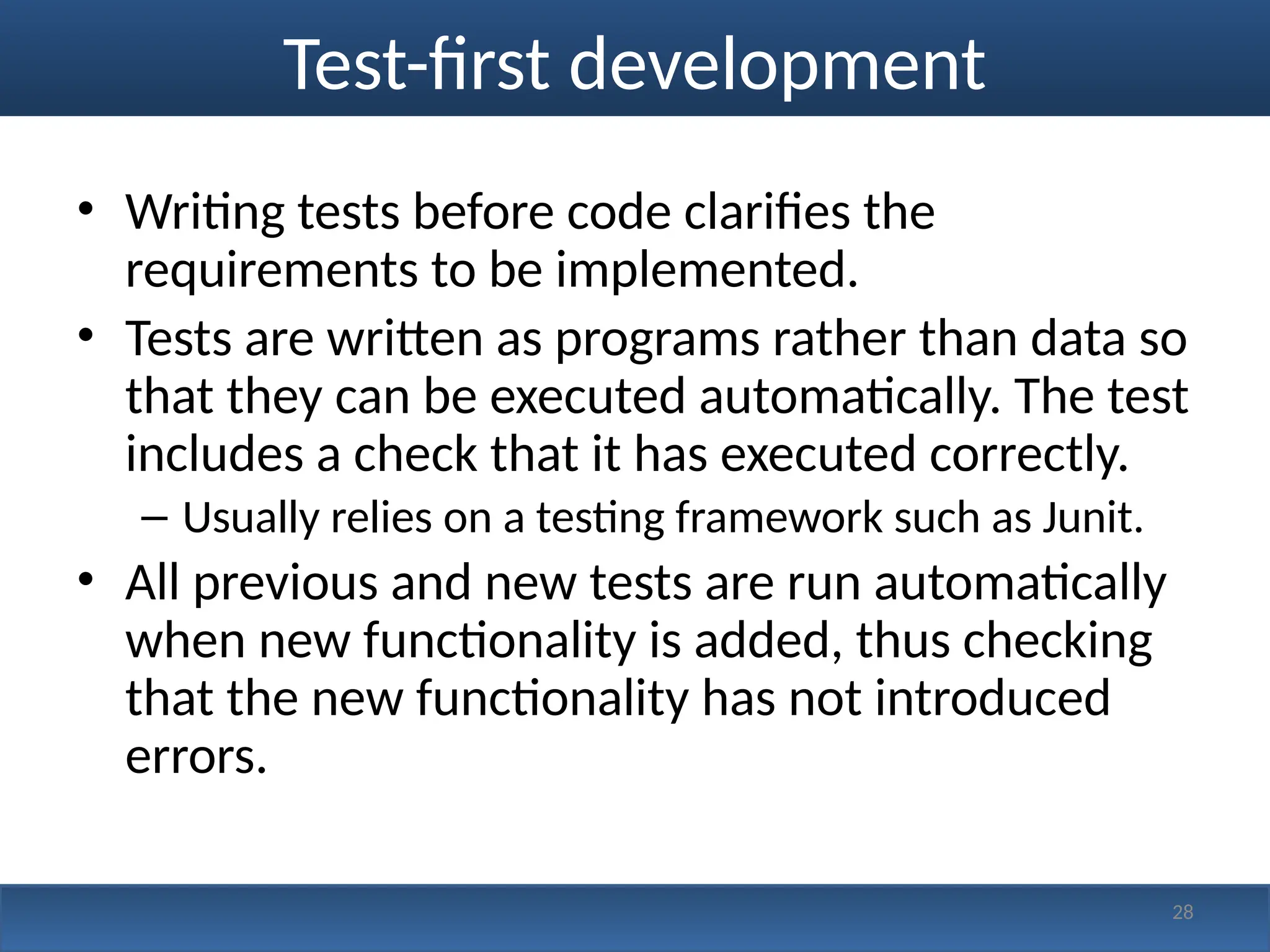 Test-first development

• Writing tests before code clarifies the requirements to be implemented.
• Tests are written as programs rather than data so that they can be executed automatically. The test includes a check that it has executed correctly.
– Usually relies on a testing framework such as Junit.
• All previous and new tests are run automatically when new functionality is added, thus checking that the new functionality has not introduced errors.

28